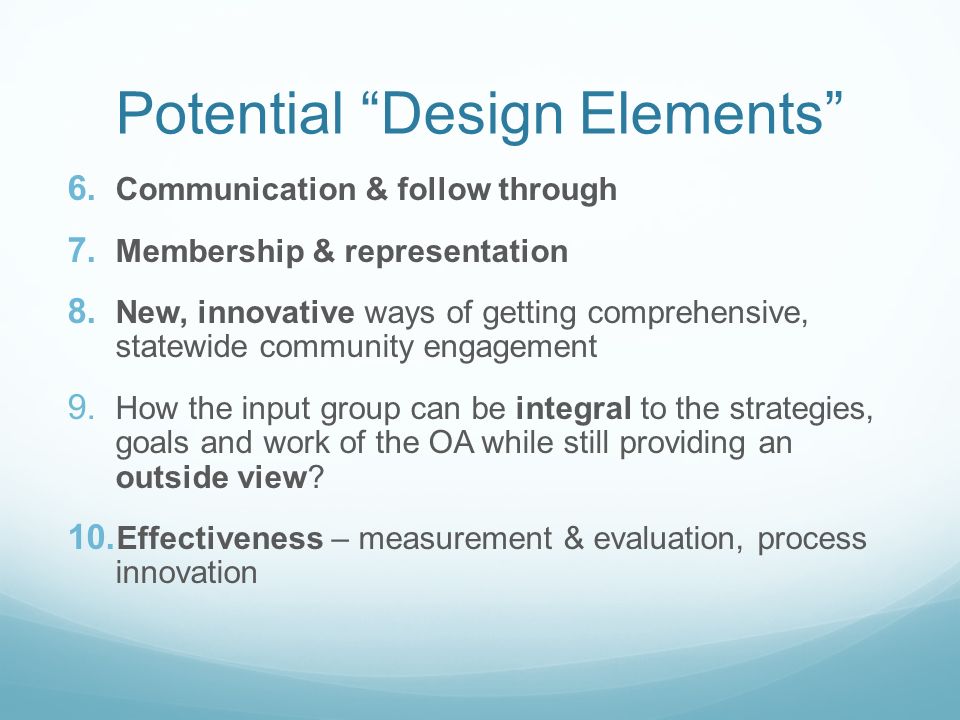 Potential “Design Elements”

6. Communication & follow through

7. Membership & representation

8. New, innovative ways of getting comprehensive, statewide community engagement

9. How the input group can be integral to the strategies, goals and work of the OA while still providing an outside view?

10. Effectiveness – measurement & evaluation, process innovation